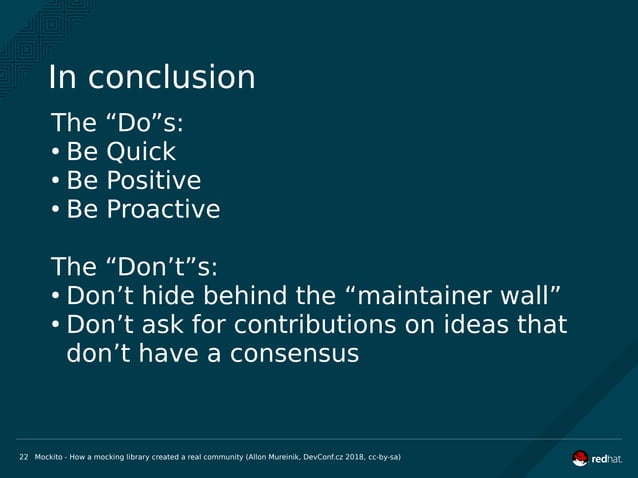 In conclusion

The “Do”s:
• Be Quick
• Be Positive
• Be Proactive

The “Don’t”s:
• Don’t hide behind the “maintainer wall”
• Don’t ask for contributions on ideas that don’t have a consensus

22 Mockito - How a mocking library created a real community (Allon Mureinik, DevConf.cz 2018, cc-by-sa)

redhat.